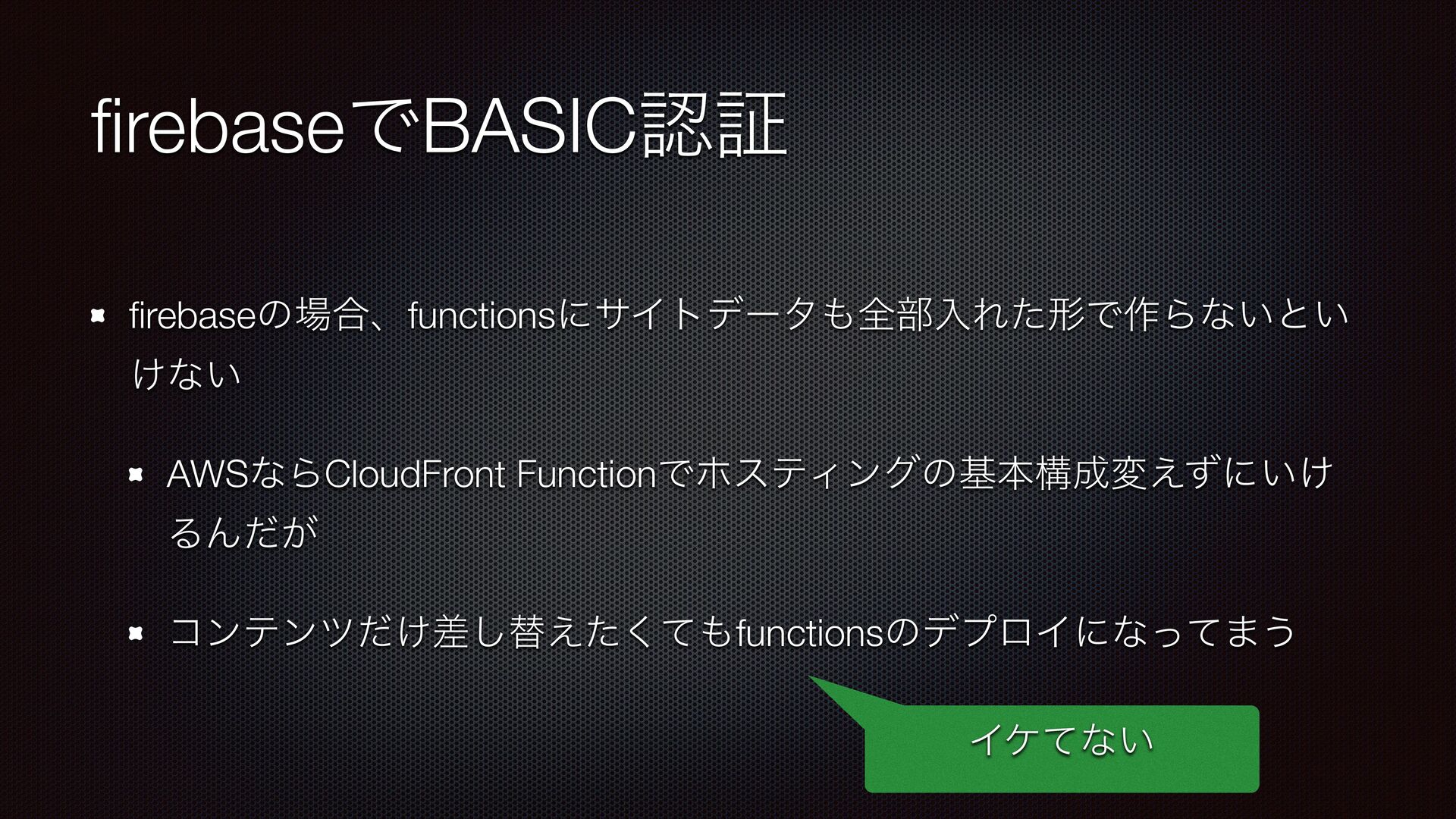 firebaseでBASIC認証

firebaseの場合、functionsにサイトデータも全部入れた形で作らないといけない

AWSならCloudFront Functionでホスティングの基本構成変えずにいけるんだが

コンテンツだけ差し替えたくてもfunctionsのデプロイになってまう

イケてない